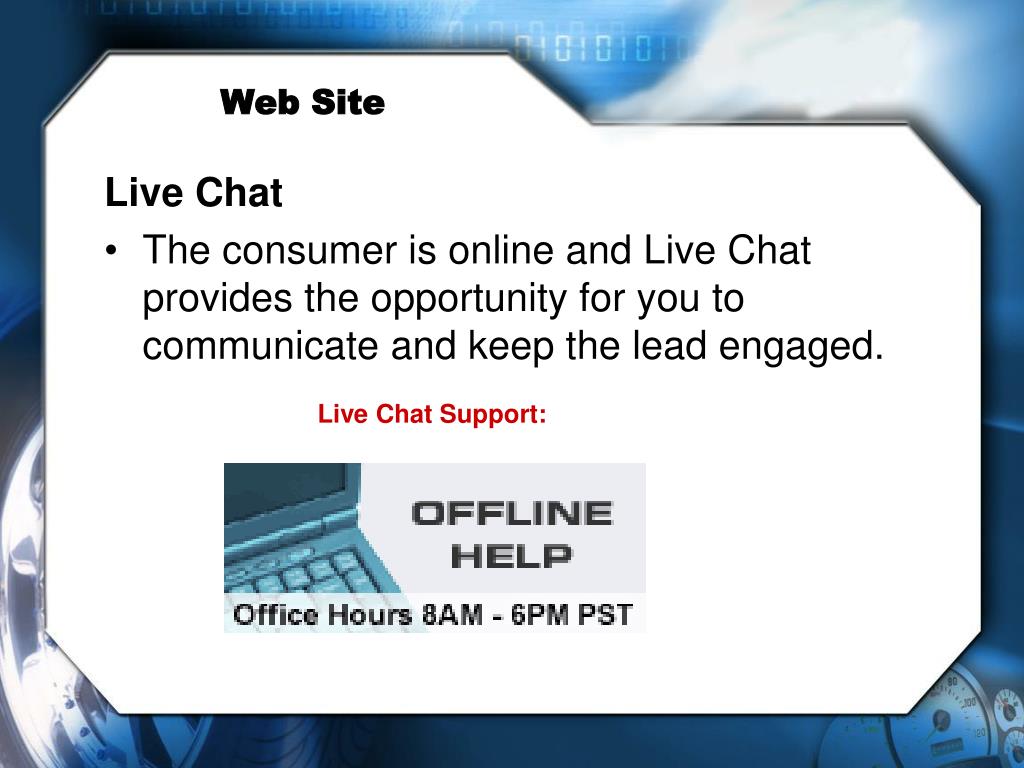 Web Site

Live Chat

• The consumer is online and Live Chat provides the opportunity for you to communicate and keep the lead engaged.

Live Chat Support:

OFFLINE HELP

Office Hours 8AM - 6PM PST